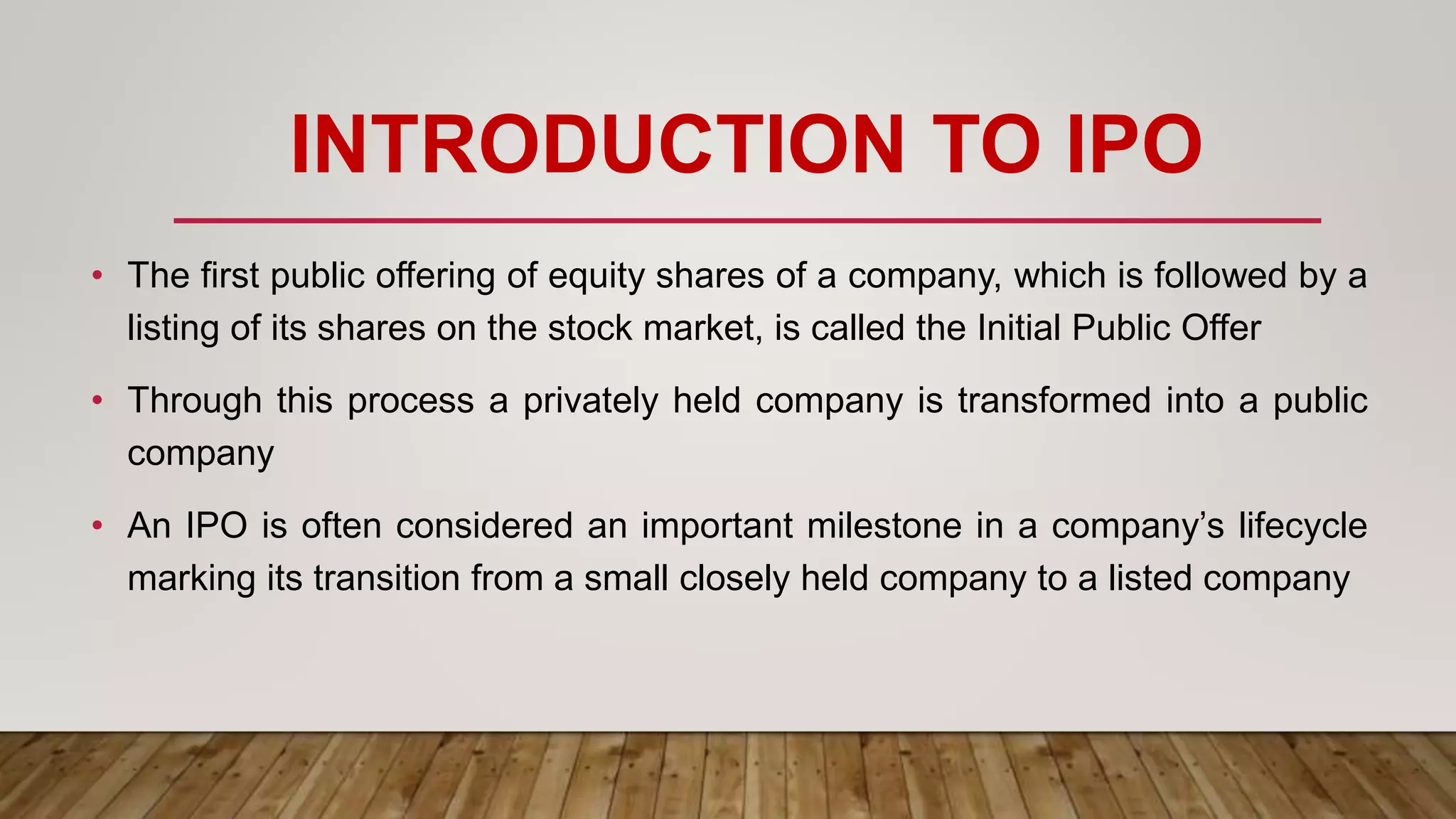 INTRODUCTION TO IPO

• The first public offering of equity shares of a company, which is followed by a listing of its shares on the stock market, is called the Initial Public Offer

• Through this process a privately held company is transformed into a public company

• An IPO is often considered an important milestone in a company's lifecycle marking its transition from a small closely held company to a listed company